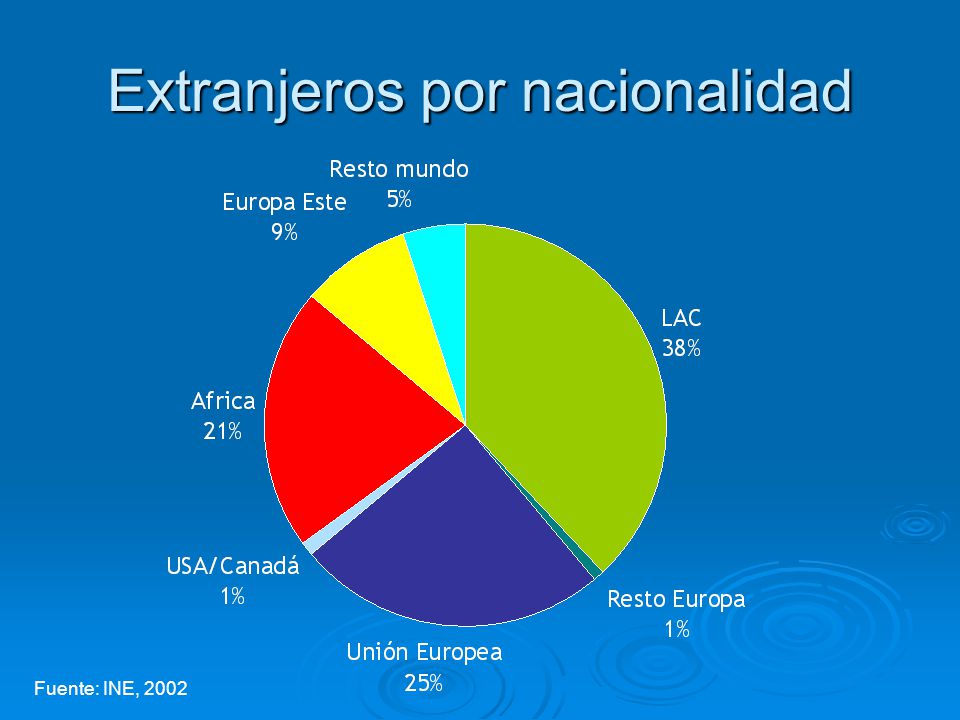 Extranjeros por nacionalidad

Resto mundo
5%

Europa Este
9%

LAC
38%

Africa
21%

USA/Canadá
1%

Resto Europa
1%

Unión Europea
25%

Fuente: INE, 2002